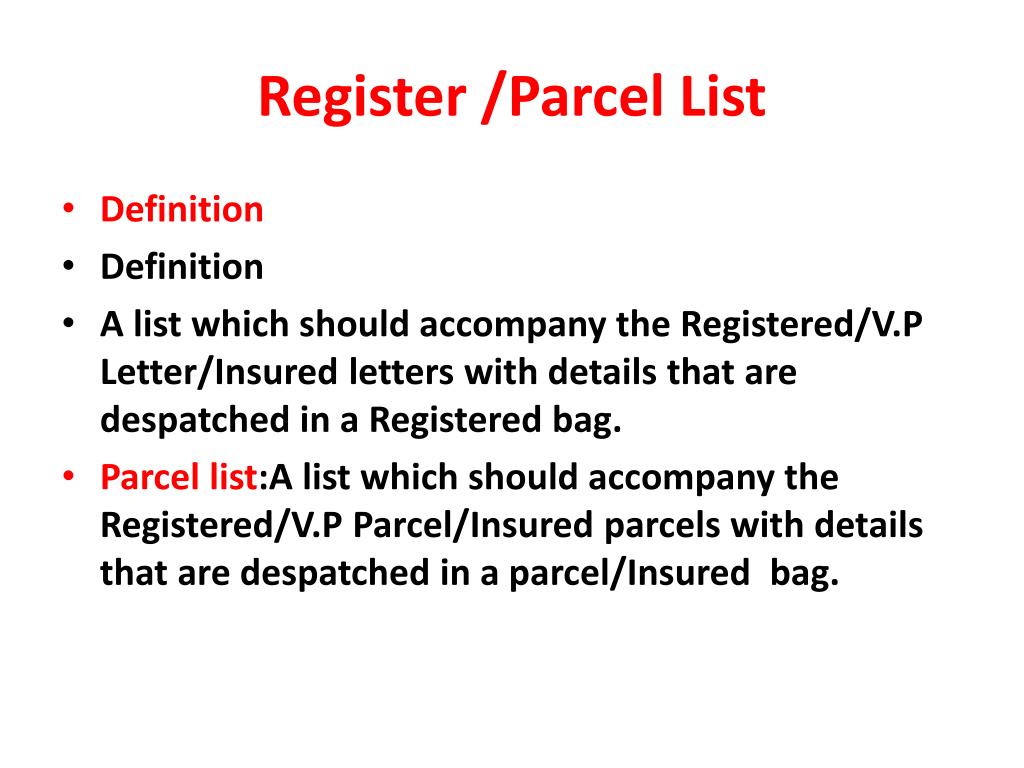 Register /Parcel List

• Definition
• Definition
• A list which should accompany the Registered/V.P Letter/Insured letters with details that are despatched in a Registered bag.
• Parcel list:A list which should accompany the Registered/V.P Parcel/Insured parcels with details that are despatched in a parcel/Insured bag.